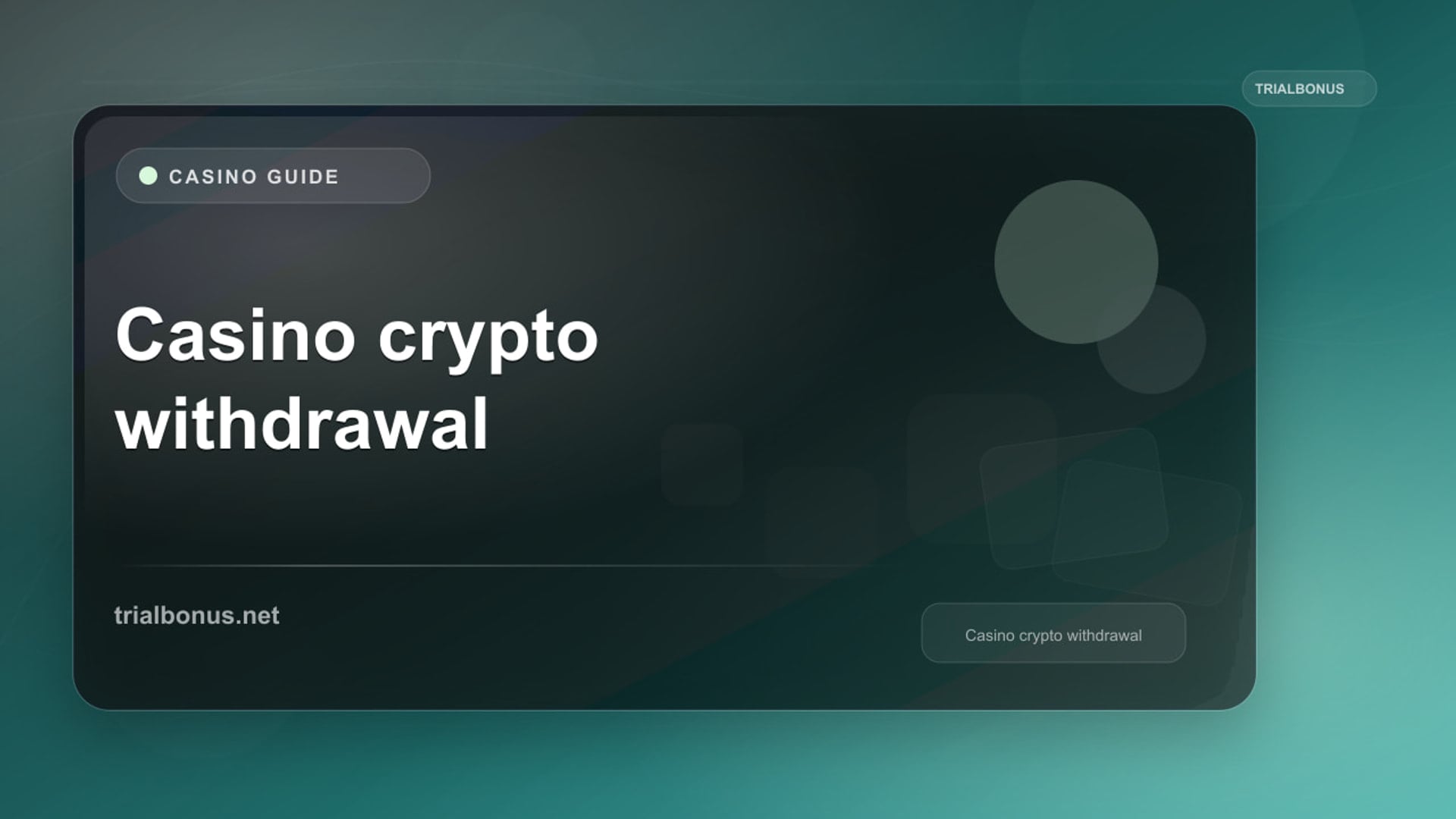 TRIALBONUS

CASINO GUIDE

Casino crypto withdrawal

trialbonus.net

Casino crypto withdrawal